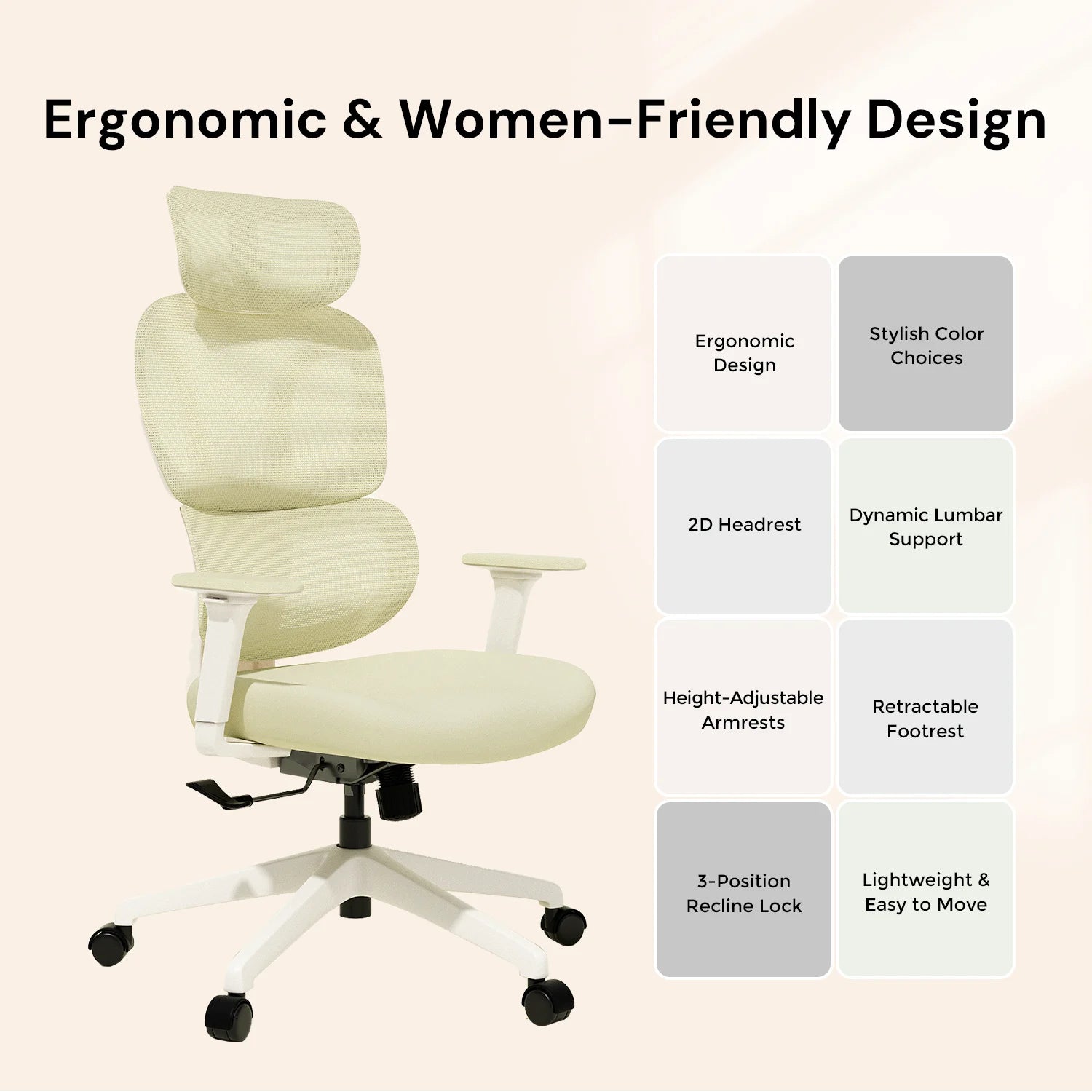 Ergonomic & Women-Friendly Design

Ergonomic Design

Stylish Color Choices

2D Headrest

Dynamic Lumbar Support

Height-Adjustable Armrests

Retractable Footrest

3-Position Recline Lock

Lightweight & Easy to Move